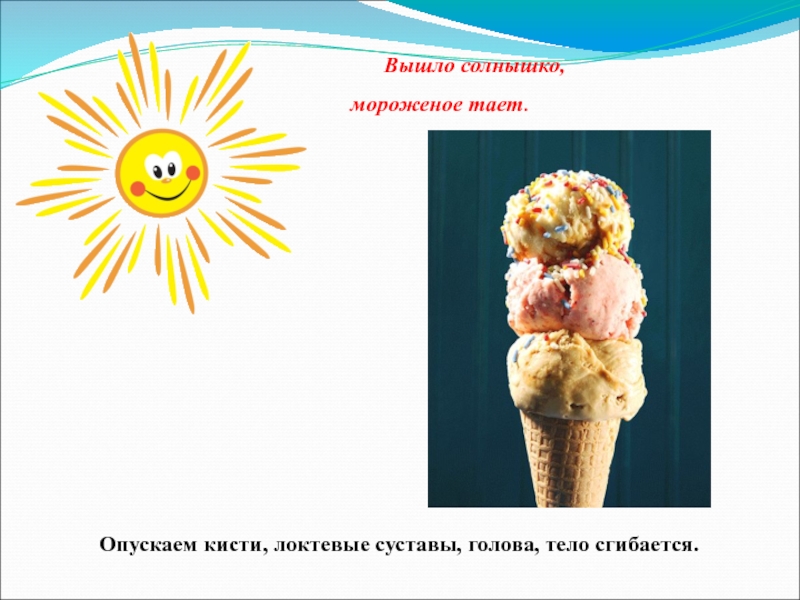 Вышло солнышко,
мороженое тает.

Опускаем кисти, локтевые суставы, голова, тело сгибается.